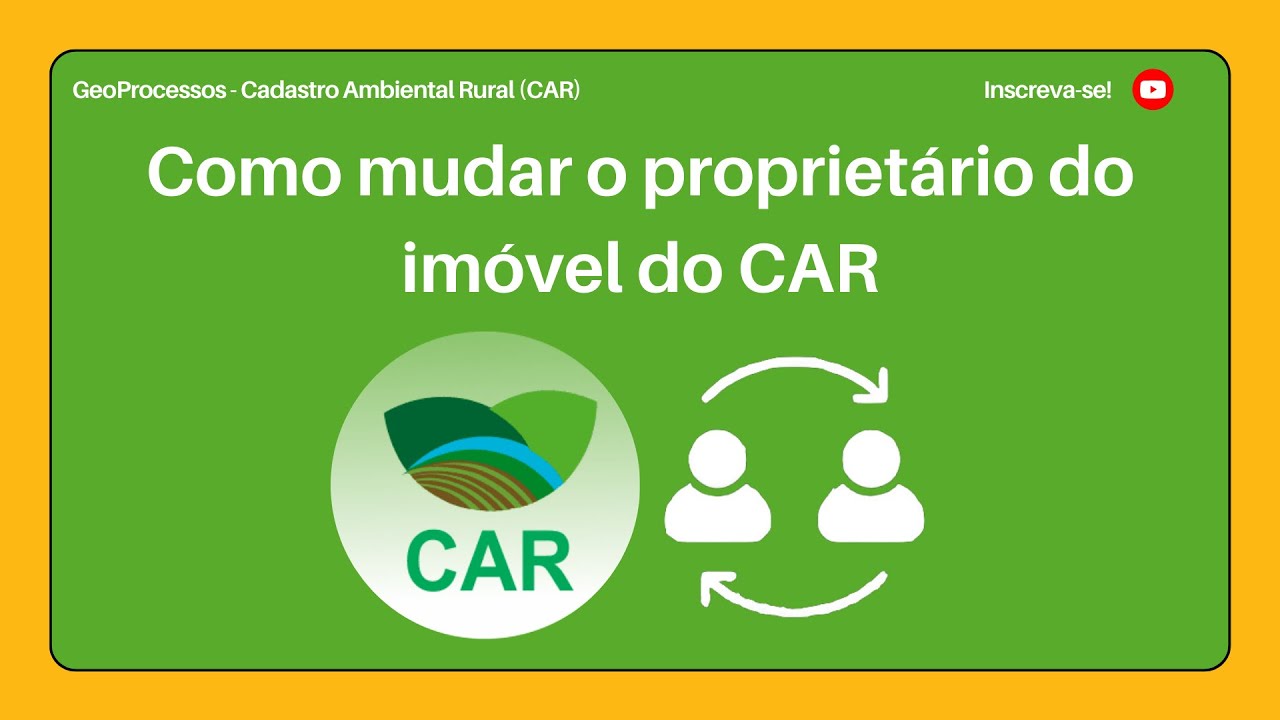 GeoProcessos - Cadastro Ambiental Rural (CAR)

Inscreva-se!

Como mudar o proprietário do imóvel do CAR

CAR